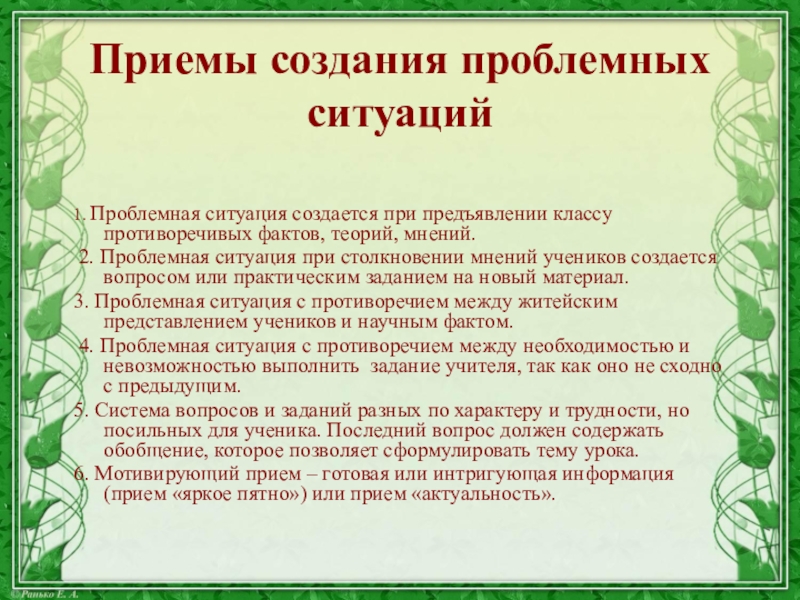 Приемы создания проблемных ситуаций

1. Проблемная ситуация создается при предъявлении классу противоречивых фактов, теорий, мнений.

2. Проблемная ситуация при столкновении мнений учеников создается вопросом или практическим заданием на новый материал.

3. Проблемная ситуация с противоречием между житейским представлением учеников и научным фактом.

4. Проблемная ситуация с противоречием между необходимостью и невозможностью выполнить задание учителя, так как оно не сходно с предыдущим.

5. Система вопросов и заданий разных по характеру и трудности, но посильных для ученика. Последний вопрос должен содержать обобщение, которое позволяет сформулировать тему урока.

6. Мотивирующий прием – готовая или интригующая информация (прием «яркое пятно») или прием «актуальность».

©Ранько Е. А.